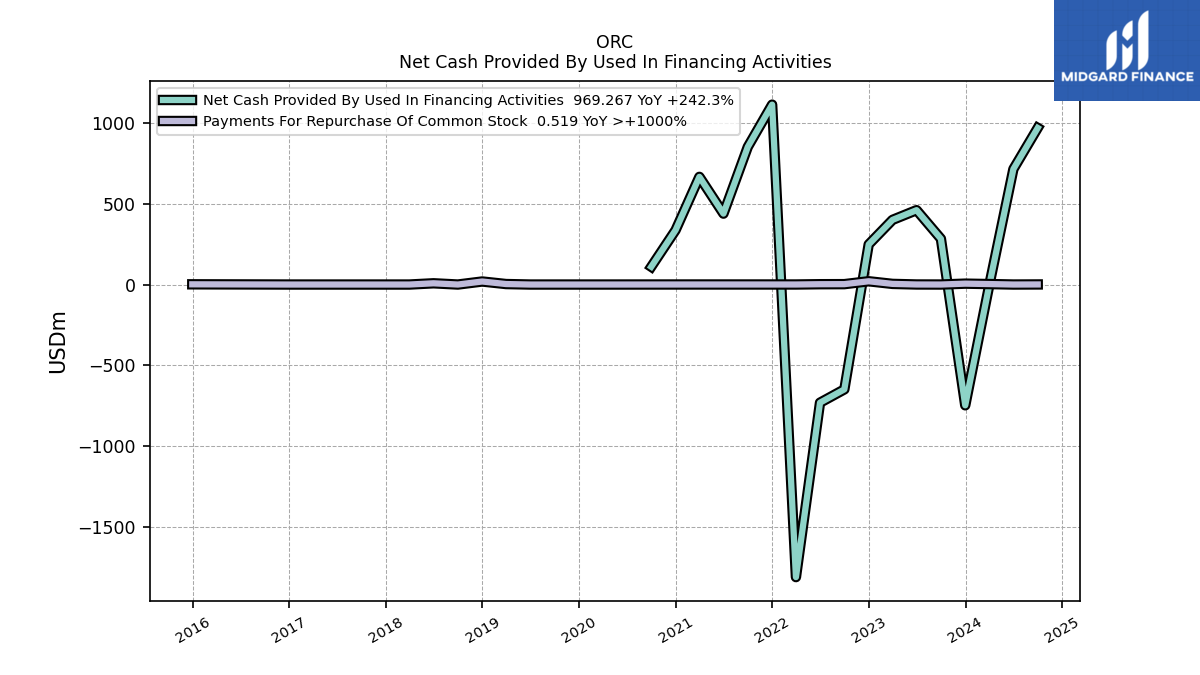 ORC
Net Cash Provided By Used In Financing Activities

MIDGARD FINANCE

Net Cash Provided By Used In Financing Activities 969.267 YoY +242.3%
Payments For Repurchase Of Common Stock 0.519 YoY >+1000%

USDm

1000
500
0
−500
−1000
−1500

2016
2017
2018
2019
2020
2021
2022
2023
2024
2025